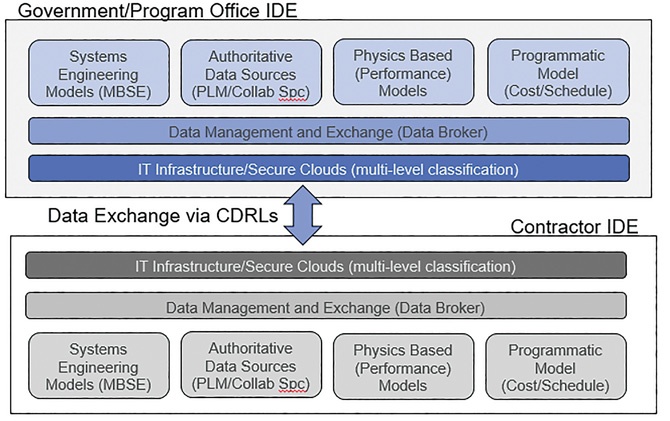 Government/Program Office IDE

Systems Engineering Models (MBSE)

Authoritative Data Sources (PLM/Collab Spc)

Physics Based (Performance) Models

Programmatic Model (Cost/Schedule)

Data Management and Exchange (Data Broker)

IT Infrastructure/Secure Clouds (multi-level classification)

Data Exchange via CDRLs

Contractor IDE

IT Infrastructure/Secure Clouds (multi-level classification)

Data Management and Exchange (Data Broker)

Systems Engineering Models (MBSE)

Authoritative Data Sources (PLM/Collab Spc)

Physics Based (Performance) Models

Programmatic Model (Cost/Schedule)